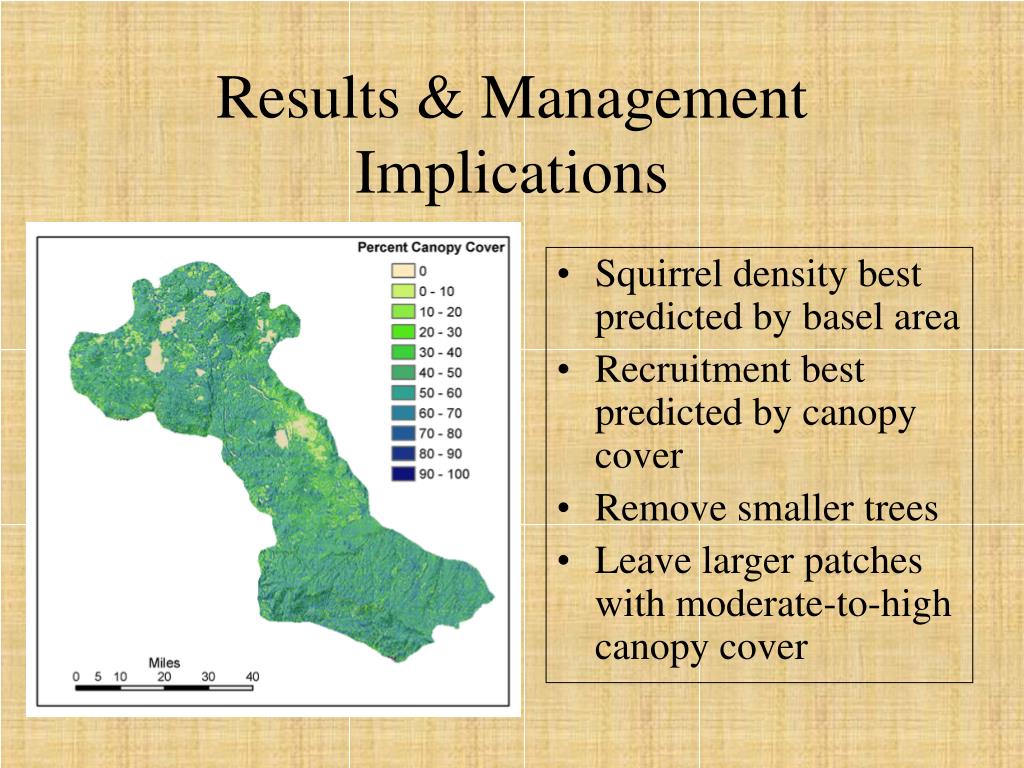 Results & Management Implications

Percent Canopy Cover
0
0 - 10
10 - 20
20 - 30
30 - 40
40 - 50
50 - 60
60 - 70
70 - 80
80 - 90
90 - 100

Miles
0 5 10 20 30 40

• Squirrel density best predicted by basel area
• Recruitment best predicted by canopy cover
• Remove smaller trees
• Leave larger patches with moderate-to-high canopy cover